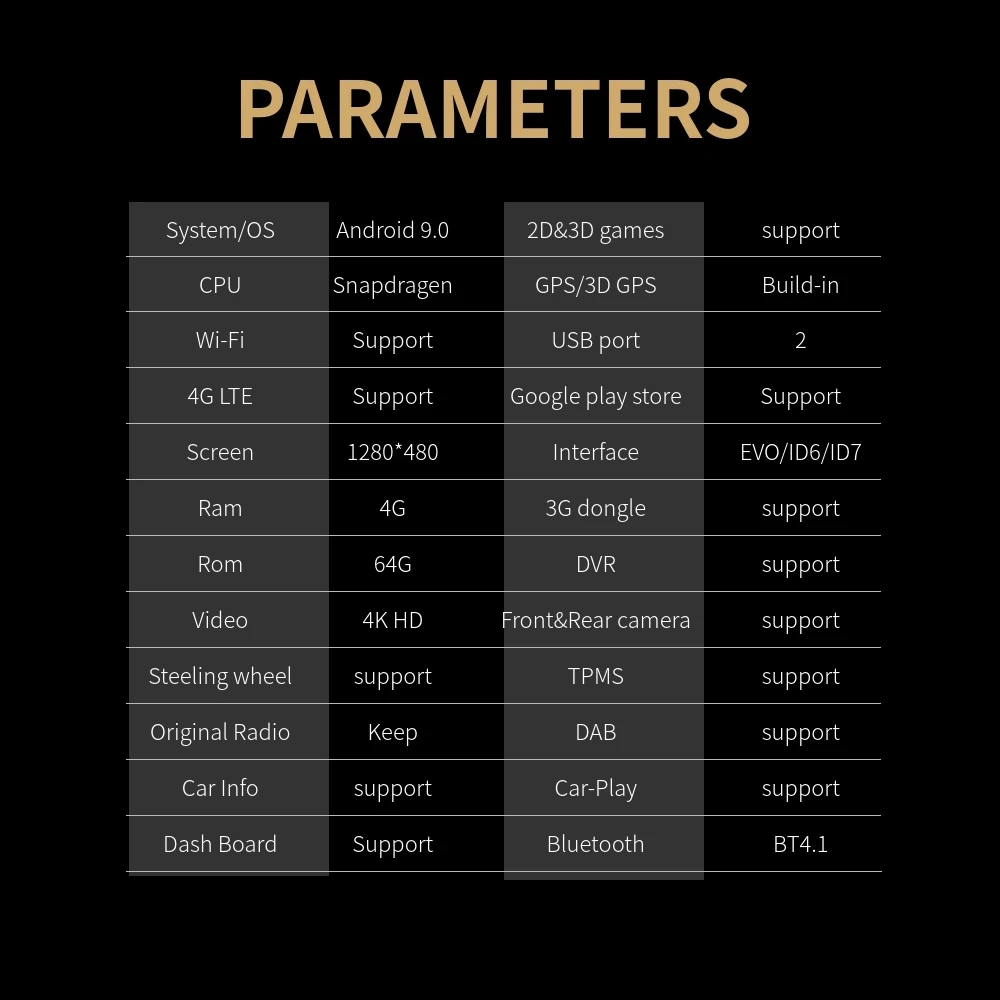 PARAMETERS

| System/OS | Android 9.0 | 2D&3D games | support |
|---|---|---|---|
| CPU | Snapdragen | GPS/3D GPS | Build-in |
| Wi-Fi | Support | USB port | 2 |
| 4G LTE | Support | Google play store | Support |
| Screen | 1280*480 | Interface | EVO/ID6/ID7 |
| Ram | 4G | 3G dongle | support |
| Rom | 64G | DVR | support |
| Video | 4K HD | Front&Rear camera | support |
| Steeling wheel | support | TPMS | support |
| Original Radio | Keep | DAB | support |
| Car Info | support | Car-Play | support |
| Dash Board | Support | Bluetooth | BT4.1 |